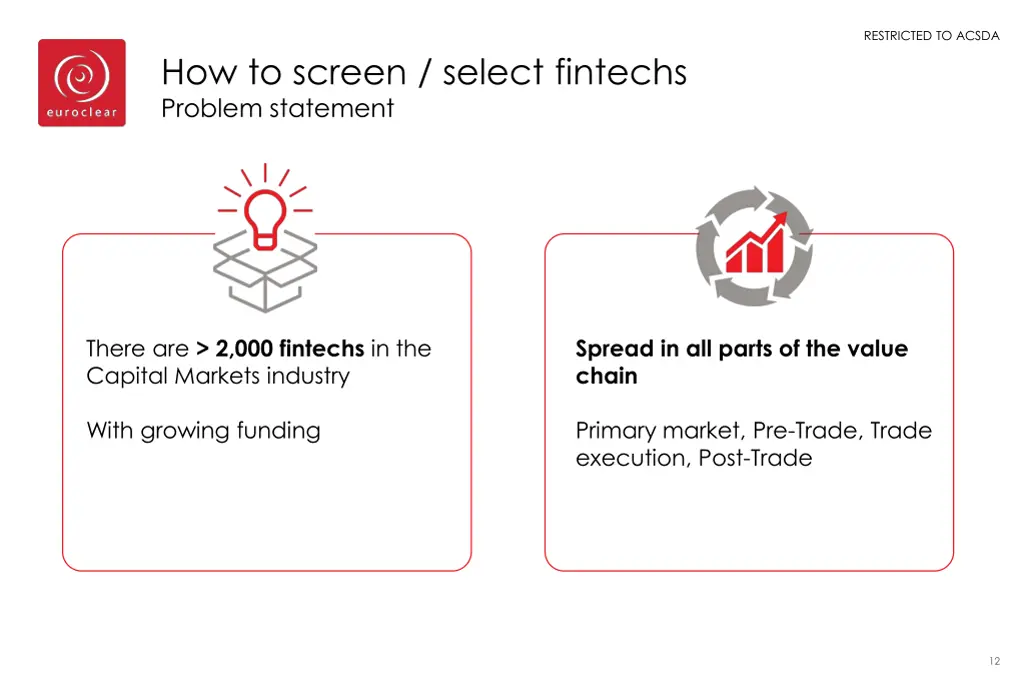 RESTRICTED TO ACSDA

euroclear

How to screen / select fintechs
Problem statement

There are > 2,000 fintechs in the Capital Markets industry

With growing funding

Spread in all parts of the value chain

Primary market, Pre-Trade, Trade execution, Post-Trade

12